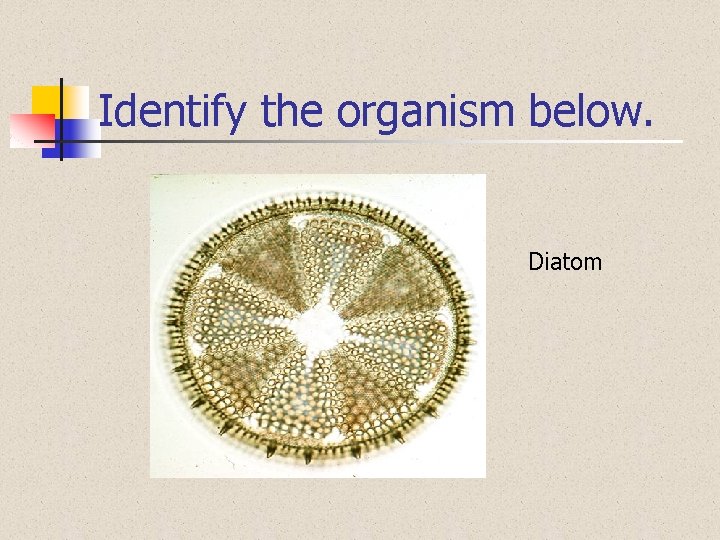 Identify the organism below.

Diatom